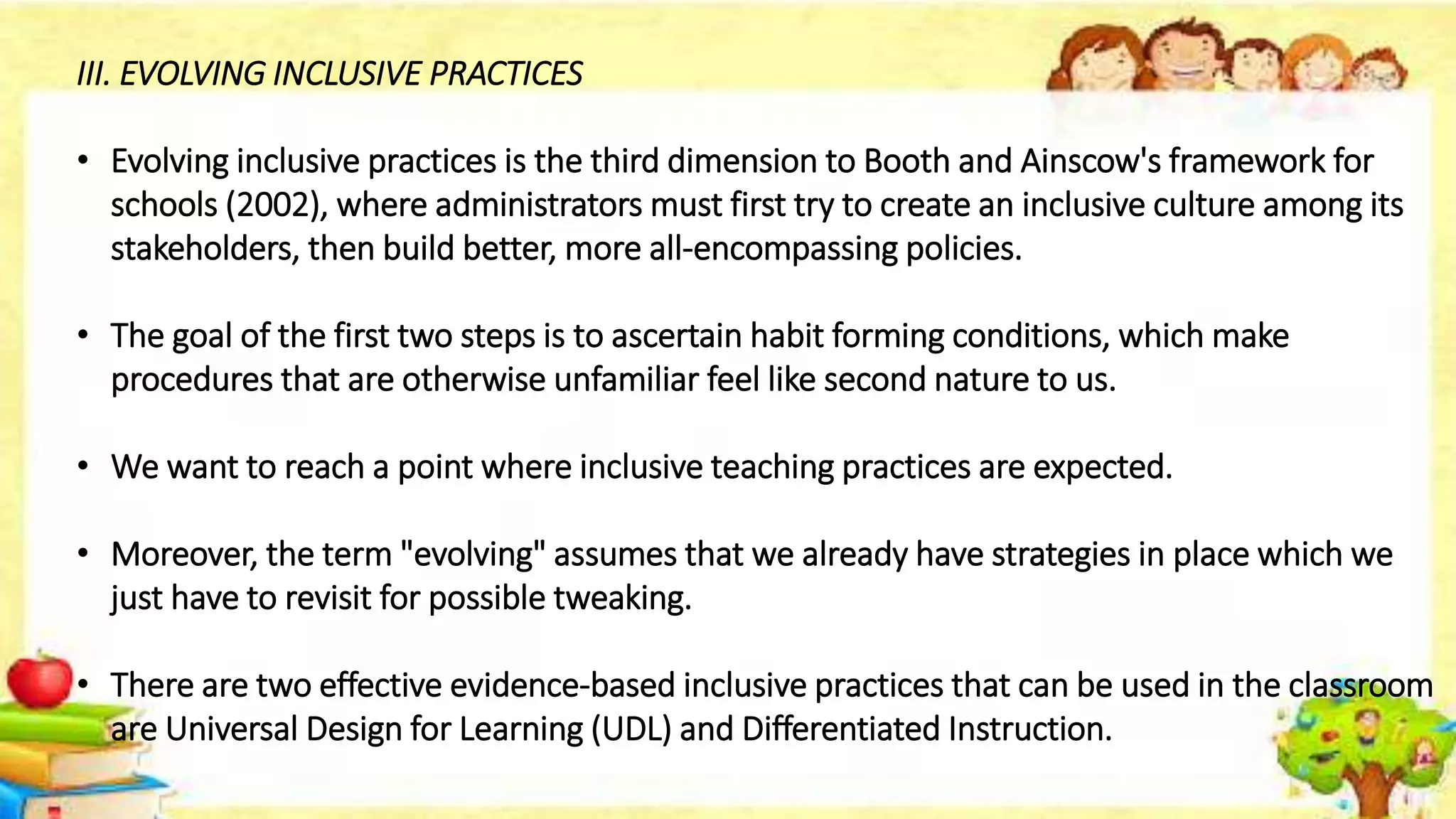 III. EVOLVING INCLUSIVE PRACTICES

• Evolving inclusive practices is the third dimension to Booth and Ainscow's framework for schools (2002), where administrators must first try to create an inclusive culture among its stakeholders, then build better, more all-encompassing policies.

• The goal of the first two steps is to ascertain habit forming conditions, which make procedures that are otherwise unfamiliar feel like second nature to us.

• We want to reach a point where inclusive teaching practices are expected.

• Moreover, the term "evolving" assumes that we already have strategies in place which we just have to revisit for possible tweaking.

• There are two effective evidence-based inclusive practices that can be used in the classroom are Universal Design for Learning (UDL) and Differentiated Instruction.